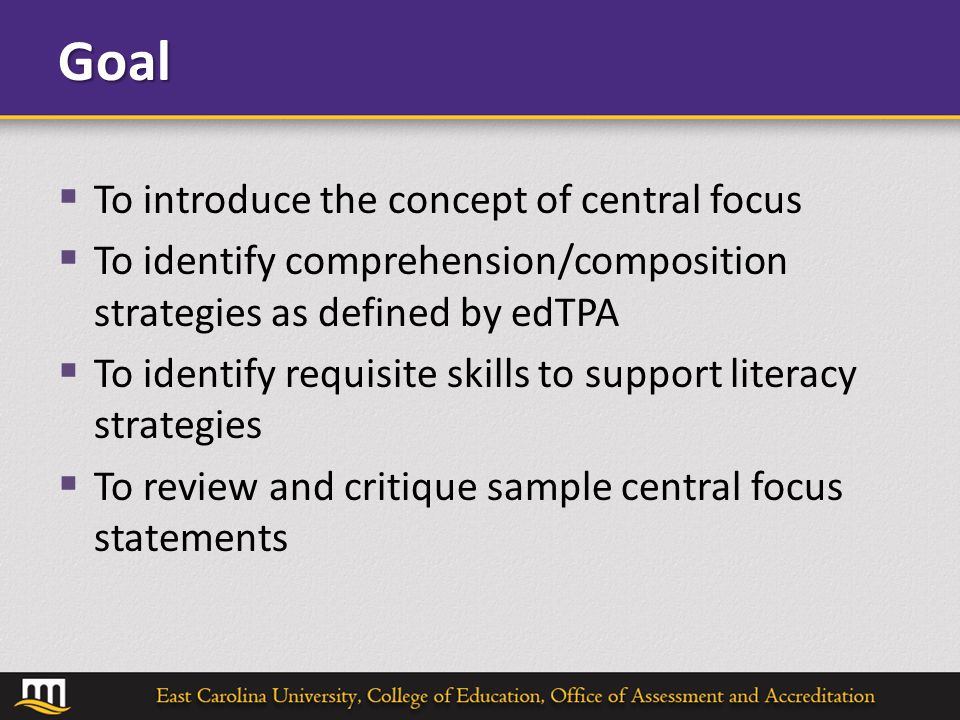 Goal

- To introduce the concept of central focus
- To identify comprehension/composition strategies as defined by edTPA
- To identify requisite skills to support literacy strategies
- To review and critique sample central focus statements

East Carolina University, College of Education, Office of Assessment and Accreditation